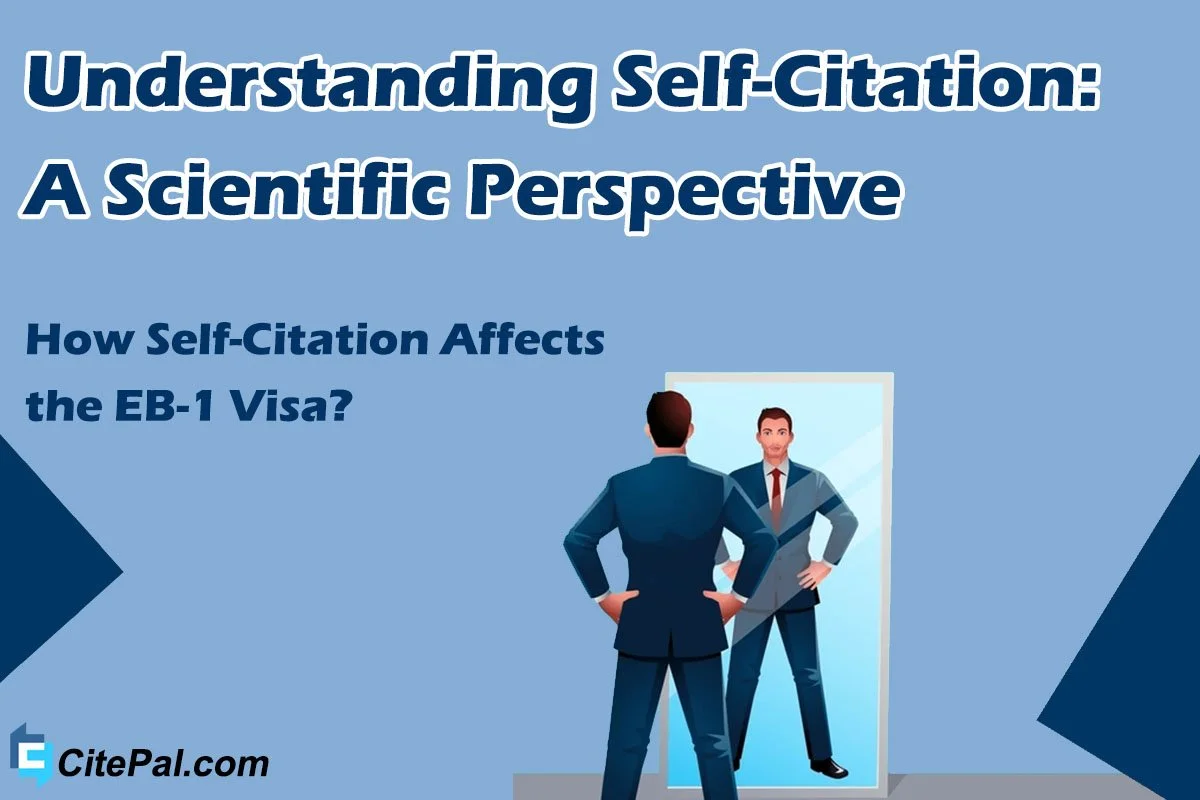 Understanding Self-Citation: A Scientific Perspective

How Self-Citation Affects the EB-1 Visa?

CitePal.com